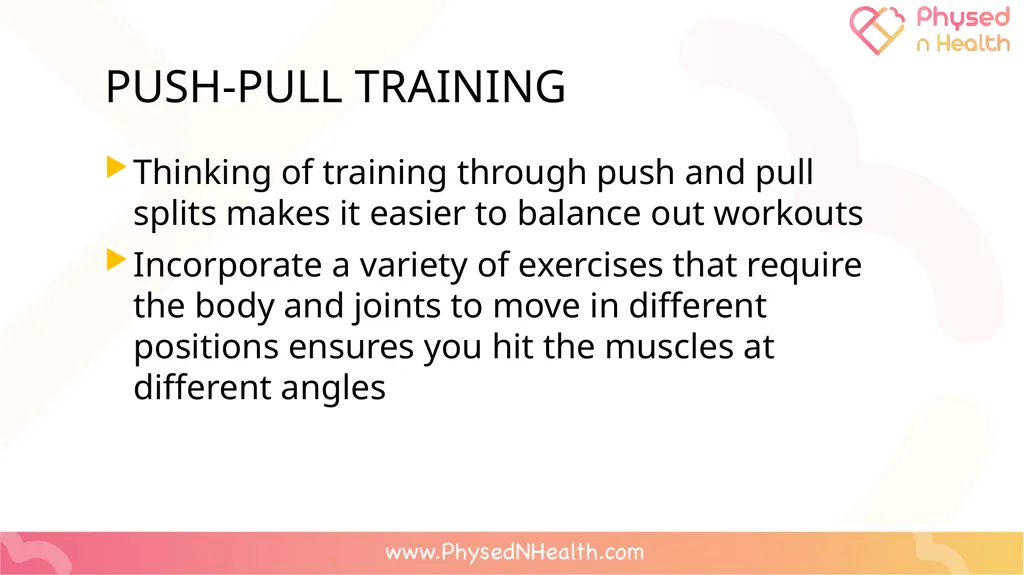 Physed n Health

PUSH-PULL TRAINING

Thinking of training through push and pull splits makes it easier to balance out workouts

Incorporate a variety of exercises that require the body and joints to move in different positions ensures you hit the muscles at different angles

www.PhysedNHealth.com